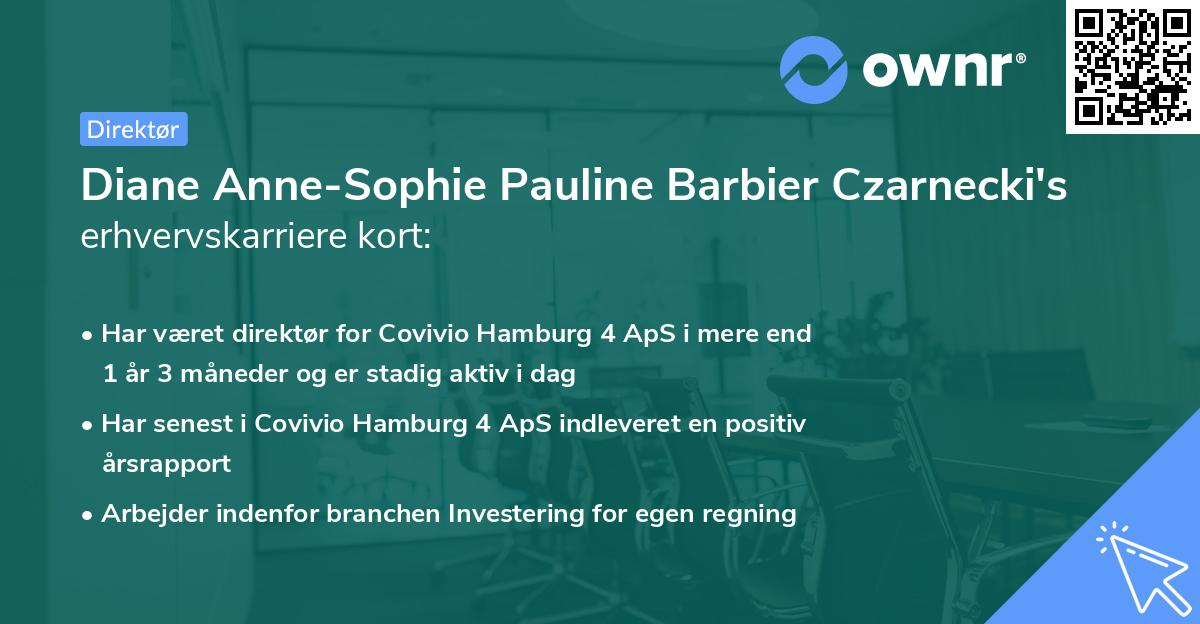 ownr®

Direktør

Diane Anne-Sophie Pauline Barbier Czarnecki's erhvervskarriere kort:

• Har været direktør for Covivio Hamburg 4 ApS i mere end 1 år 3 måneder og er stadig aktiv i dag

• Har senest i Covivio Hamburg 4 ApS indleveret en positiv årsrapport

• Arbejder indenfor branchen Investering for egen regning